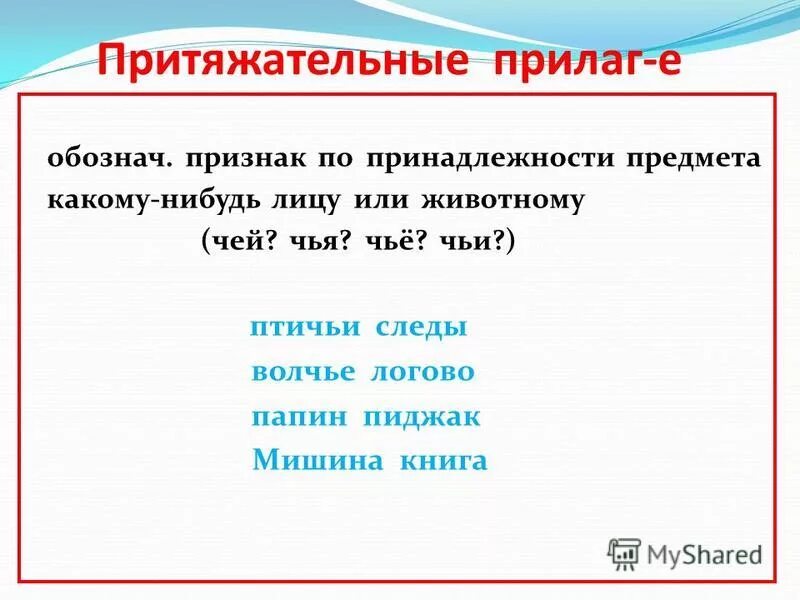 Притяжательные прилаг-е

обознач. признак по принадлежности предмета какому-нибудь лицу или животному
(чей? чья? чьё? чьи?)

птичьи следы
волчье логово
папин пиджак
Мишина книга

MyShared